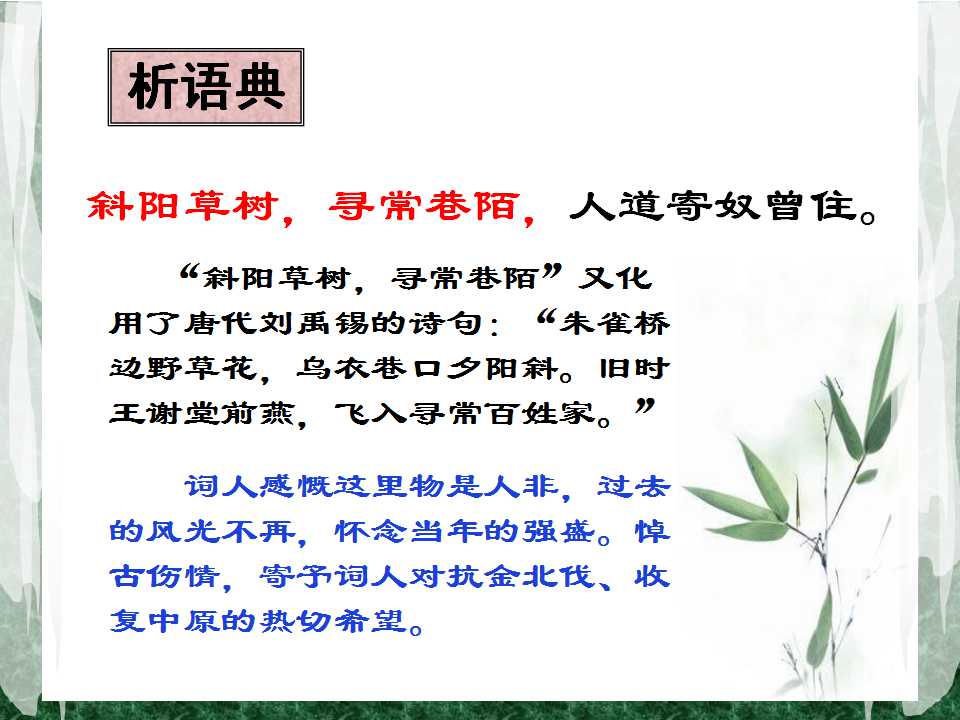 析语典

斜阳草树，寻常巷陌，人道寄奴曾住。

“斜阳草树，寻常巷陌”又化用了唐代刘禹锡的诗句：“朱雀桥边野草花，乌衣巷口夕阳斜。旧时王谢堂前燕，飞入寻常百姓家。”

词人感慨这里物是人非，过去的风光不再，怀念当年的强盛。悼古伤情，寄予词人对抗金北伐、收复中原的热切希望。